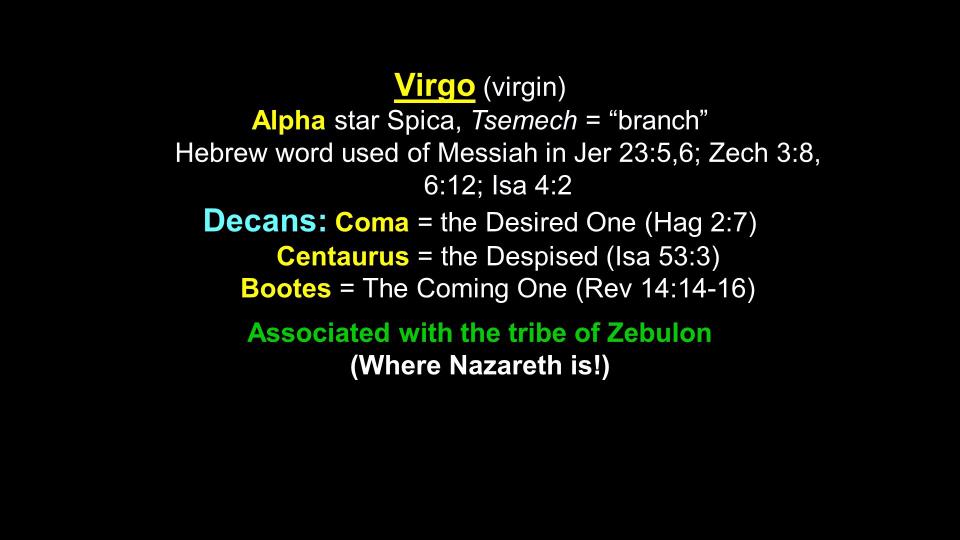 Virgo (virgin)
Alpha star Spica, Tsemech = “branch”
Hebrew word used of Messiah in Jer 23:5,6; Zech 3:8, 6:12; Isa 4:2

Decans: Coma = the Desired One (Hag 2:7)
Centaurus = the Despised (Isa 53:3)
Bootes = The Coming One (Rev 14:14-16)

Associated with the tribe of Zebulon
(Where Nazareth is!)